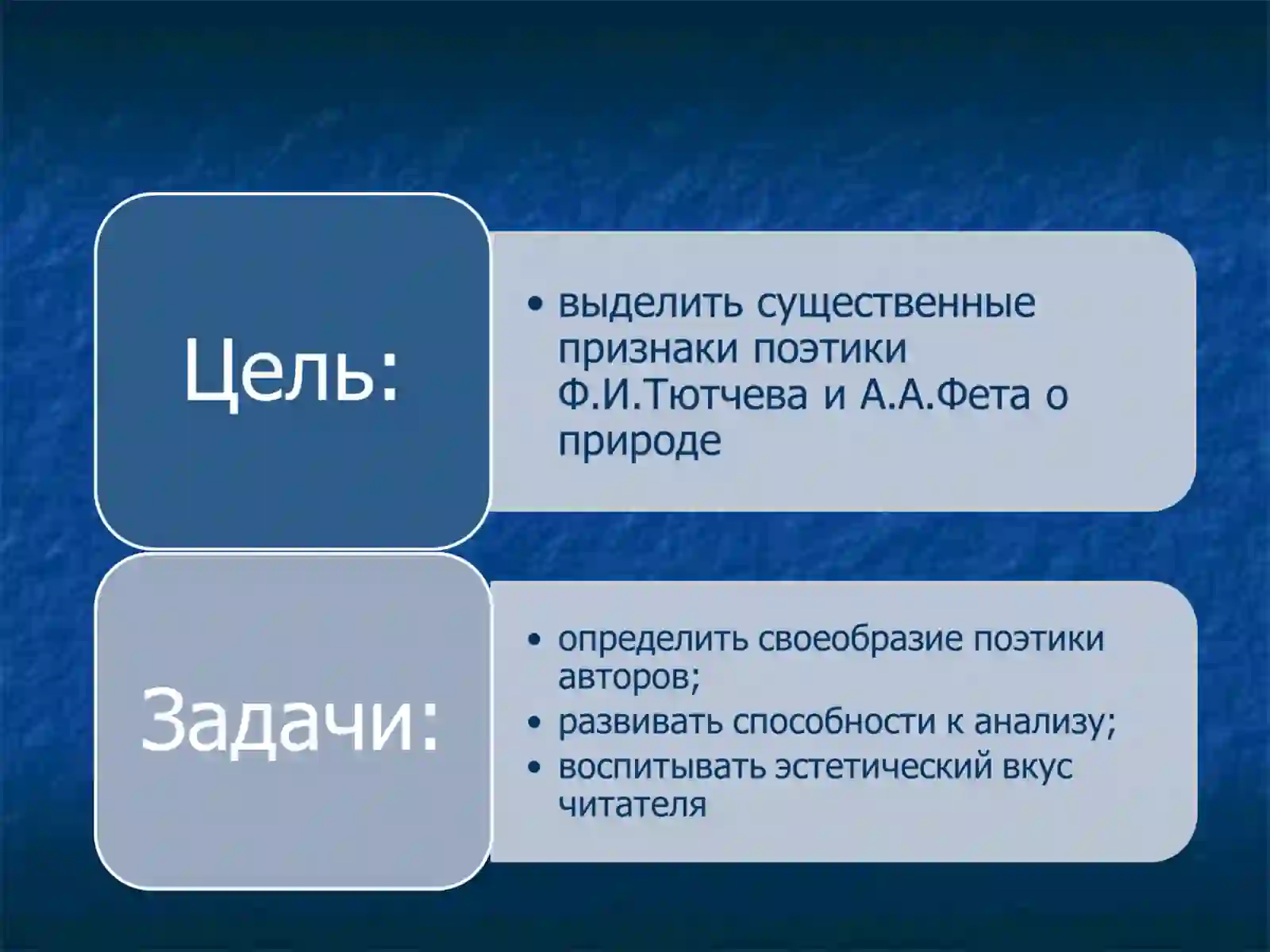 Цель:

• выделить существенные признаки поэтики Ф.И.Тютчева и А.А.Фета о природе

Задачи:

• определить своеобразие поэтики авторов;
• развивать способности к анализу;
• воспитывать эстетический вкус читателя